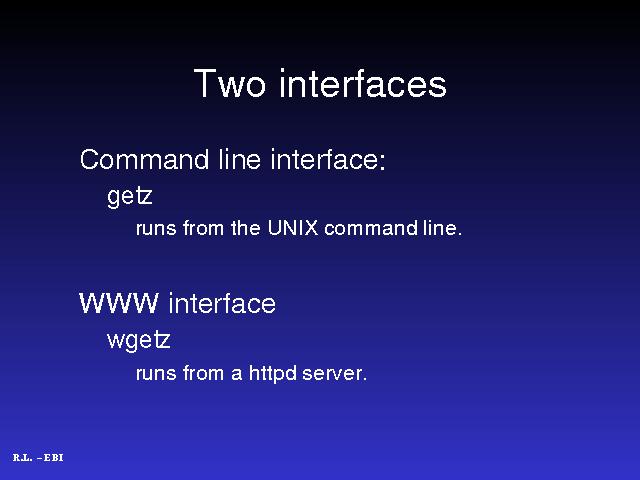 Two interfaces

Command line interface:

getz

runs from the UNIX command line.

WWW interface

wgetz

runs from a httpd server.

R.L. – EBI